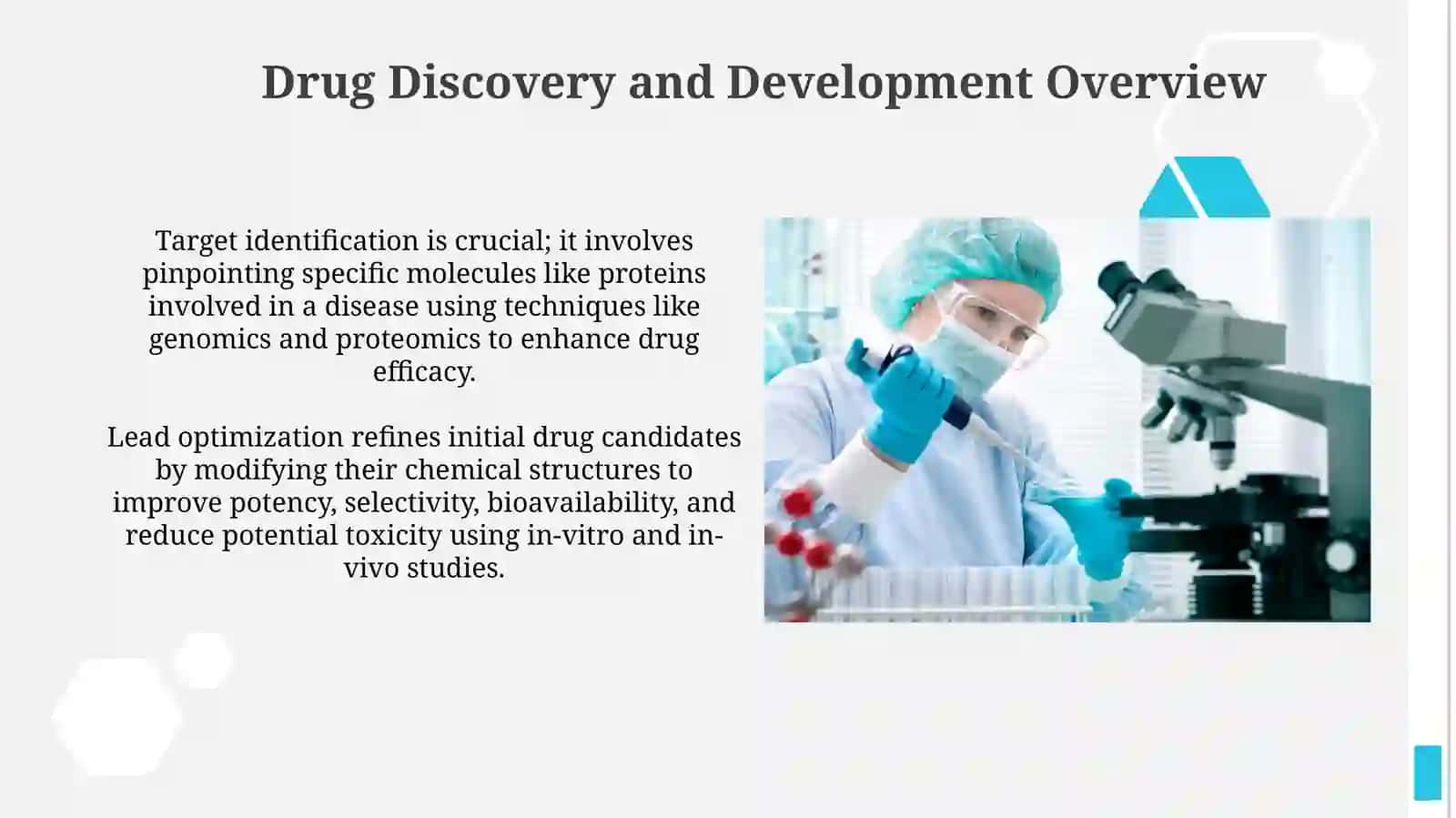 Drug Discovery and Development Overview

Target identification is crucial; it involves pinpointing specific molecules like proteins involved in a disease using techniques like genomics and proteomics to enhance drug efficacy.

Lead optimization refines initial drug candidates by modifying their chemical structures to improve potency, selectivity, bioavailability, and reduce potential toxicity using in-vitro and in-vivo studies.